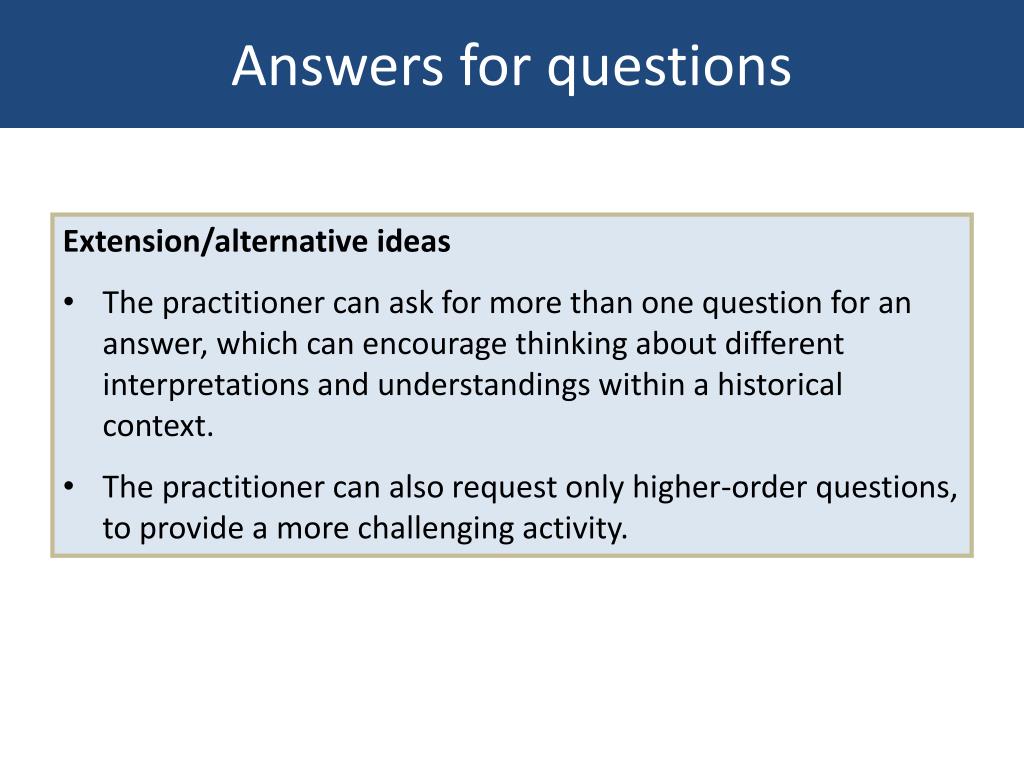 Answers for questions

Extension/alternative ideas

• The practitioner can ask for more than one question for an answer, which can encourage thinking about different interpretations and understandings within a historical context.

• The practitioner can also request only higher-order questions, to provide a more challenging activity.